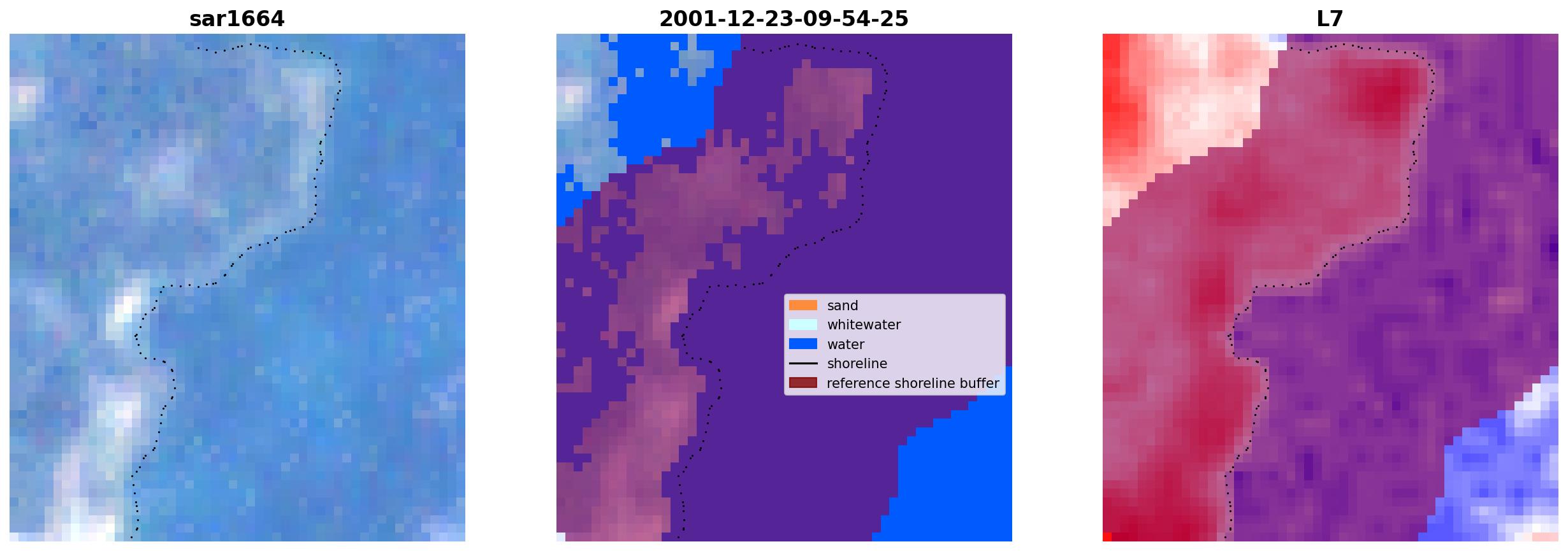 sar1664

2001-12-23-09-54-25

sand
whitewater
water
shoreline
reference shoreline buffer

L7